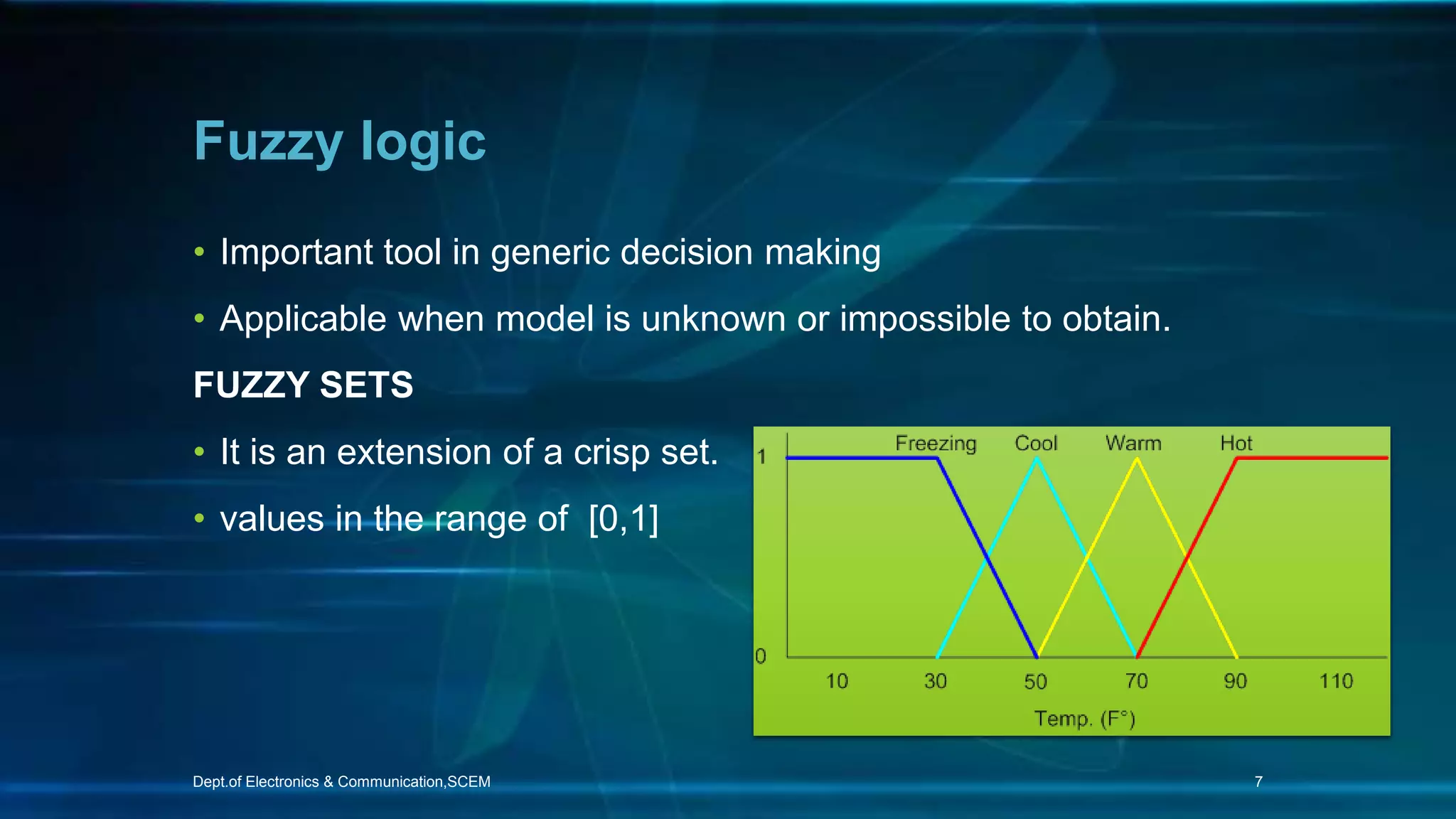 Fuzzy logic

• Important tool in generic decision making

• Applicable when model is unknown or impossible to obtain.

FUZZY SETS

• It is an extension of a crisp set.

• values in the range of [0,1]

Freezing Cool Warm Hot
1
0
10 30 50 70 90 110
Temp. (F°)

Dept.of Electronics & Communication,SCEM

7